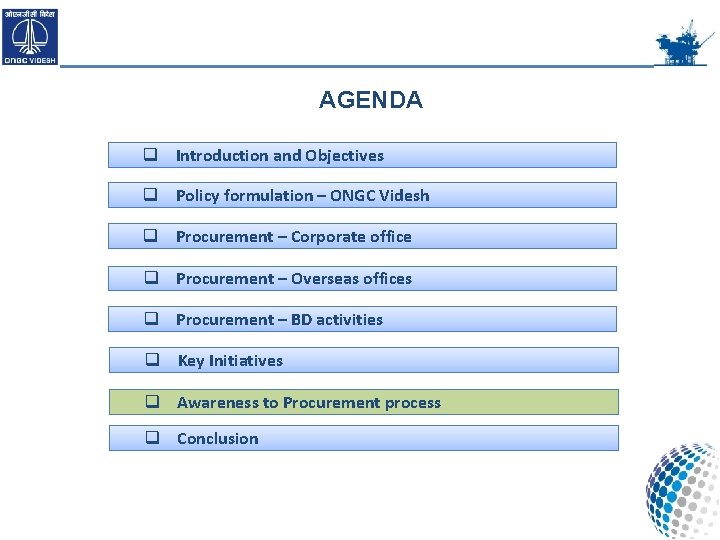 ओएनजीसी विदेश
ONGC VIDESH

AGENDA

❑ Introduction and Objectives

❑ Policy formulation – ONGC Videsh

❑ Procurement – Corporate office

❑ Procurement – Overseas offices

❑ Procurement – BD activities

❑ Key Initiatives

❑ Awareness to Procurement process

❑ Conclusion